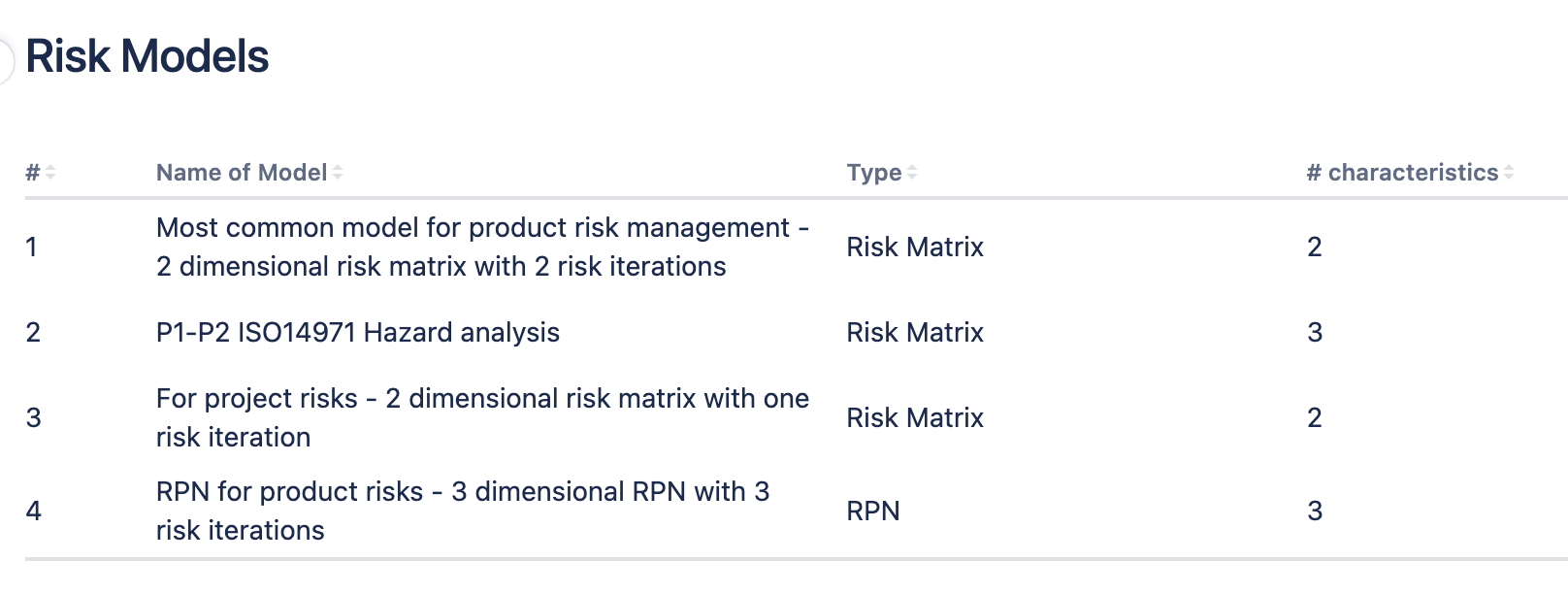 Risk Models

| # | Name of Model | Type | # characteristics |
|---|---|---|---|
| 1 | Most common model for product risk management - 2 dimensional risk matrix with 2 risk iterations | Risk Matrix | 2 |
| 2 | P1-P2 ISO14971 Hazard analysis | Risk Matrix | 3 |
| 3 | For project risks - 2 dimensional risk matrix with one risk iteration | Risk Matrix | 2 |
| 4 | RPN for product risks - 3 dimensional RPN with 3 risk iterations | RPN | 3 |